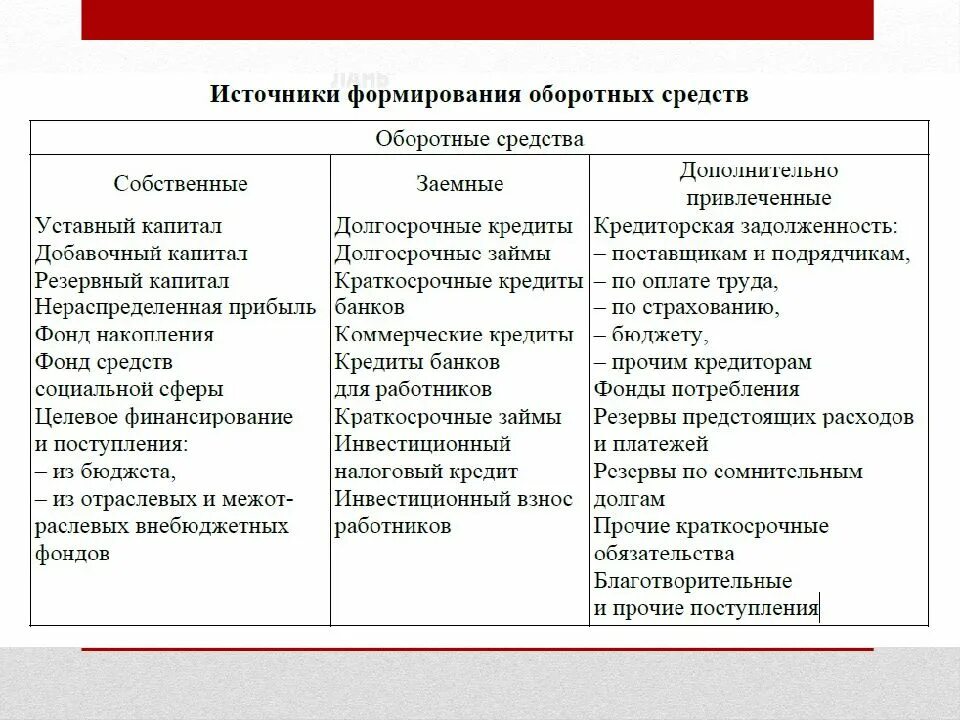 Источники формирования оборотных средств

| Оборотные средства | | |
|---|---|---|
| Собственные | Заемные | Дополнительно привлеченные |
| Уставный капитал<br>Добавочный капитал<br>Резервный капитал<br>Нераспределенная прибыль<br>Фонд накопления<br>Фонд средств социальной сферы<br>Целевое финансирование и поступления:<br>– из бюджета,<br>– из отраслевых и межотраслевых внебюджетных фондов | Долгосрочные кредиты<br>Долгосрочные займы<br>Краткосрочные кредиты банков<br>Коммерческие кредиты<br>Кредиты банков для работников<br>Краткосрочные займы<br>Инвестиционный налоговый кредит<br>Инвестиционный взнос работников | Кредиторская задолженность:<br>– поставщикам и подрядчикам,<br>– по оплате труда,<br>– по страхованию,<br>– бюджету,<br>– прочим кредиторам<br>Фонды потребления<br>Резервы предстоящих расходов и платежей<br>Резервы по сомнительным долгам<br>Прочие краткосрочные обязательства<br>Благотворительные и прочие поступления |